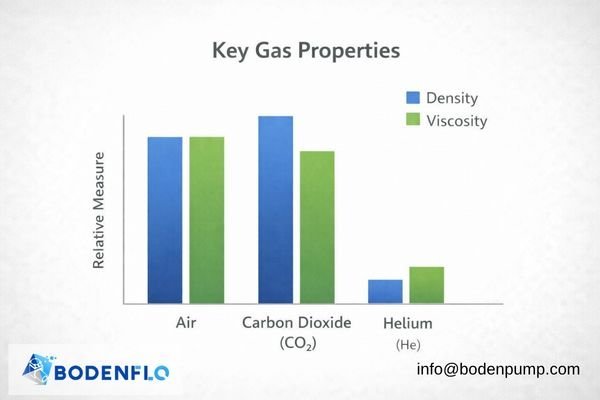 Key Gas Properties

Density
Viscosity

Relative Measure

Air

Carbon Dioxide ($CO_2$)

Helium (He)

BODENFLO

info@bodenpump.com